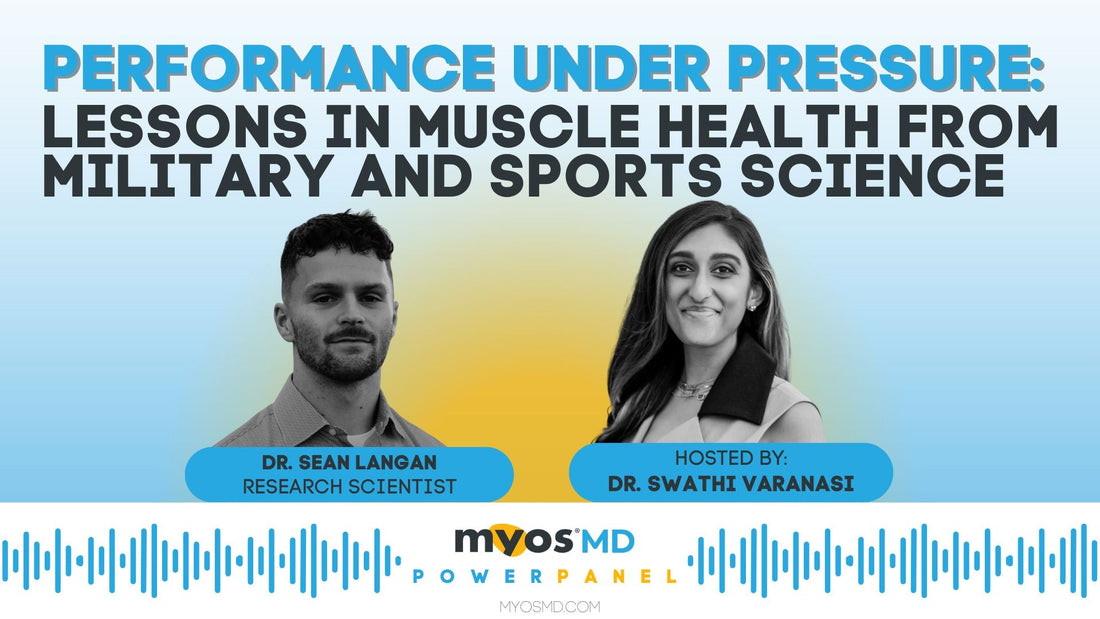 PERFORMANCE UNDER PRESSURE:
LESSONS IN MUSCLE HEALTH FROM MILITARY AND SPORTS SCIENCE

DR. SEAN LANGAN
RESEARCH SCIENTIST

HOSTED BY:
DR. SWATHI VARANASI

myos® MD
POWERPANEL

MYOSMD.COM